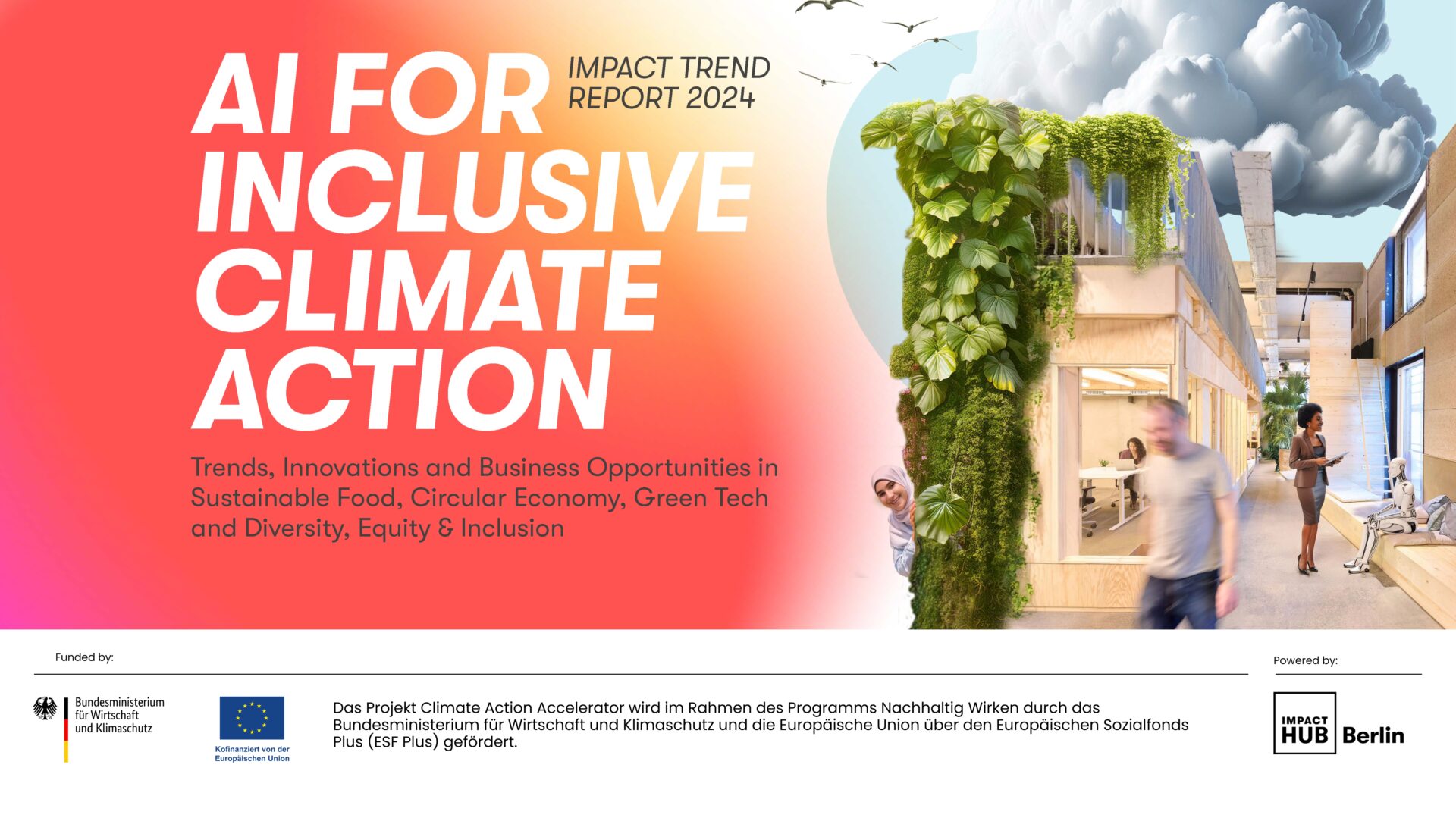 AI FOR INCLUSIVE CLIMATE ACTION

IMPACT TREND REPORT 2024

Trends, Innovations and Business Opportunities in Sustainable Food, Circular Economy, Green Tech and Diversity, Equity & Inclusion

Funded by:

Bundesministerium für Wirtschaft und Klimaschutz

Kofinanziert von der Europäischen Union

Das Projekt Climate Action Accelerator wird im Rahmen des Programms Nachhaltig Wirken durch das Bundesministerium für Wirtschaft und Klimaschutz und die Europäische Union über den Europäischen Sozialfonds Plus (ESF Plus) gefördert.

Powered by:

IMPACT HUB Berlin